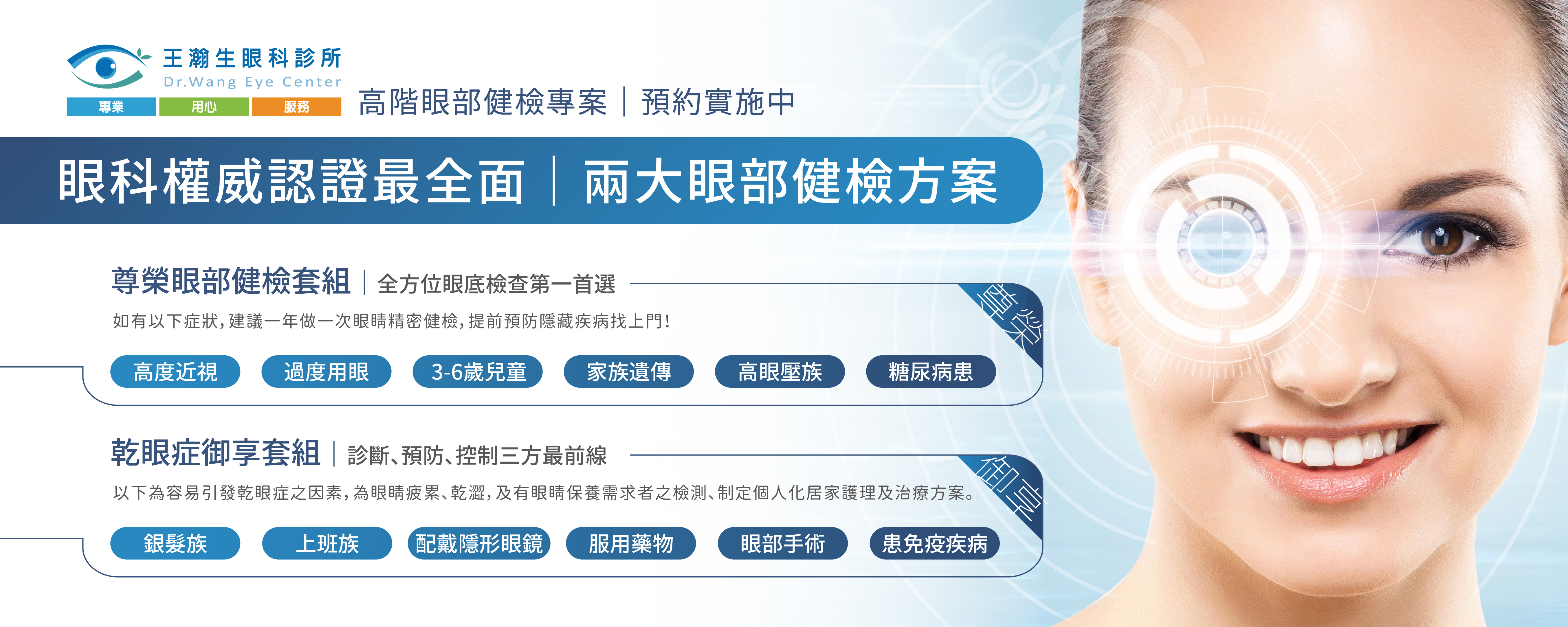 王瀚生眼科診所
Dr.Wang Eye Center
專業 用心 服務

高階眼部健檢專案｜預約實施中

眼科權威認證最全面｜兩大眼部健檢方案

尊榮眼部健檢套組｜全方位眼底檢查第一首選

尊榮

如有以下症狀，建議一年做一次眼睛精密健檢，提前預防隱藏疾病找上門！

高度近視 過度用眼 3-6歲兒童 家族遺傳 高眼壓族 糖尿病患

乾眼症御享套組｜診斷、預防、控制三方最前線

御享

以下為容易引發乾眼症之因素，為眼睛疲累、乾澀，及有眼睛保養需求者之檢測、制定個人化居家護理及治療方案。

銀髮族 上班族 配戴隱形眼鏡 服用藥物 眼部手術 患免疫疾病